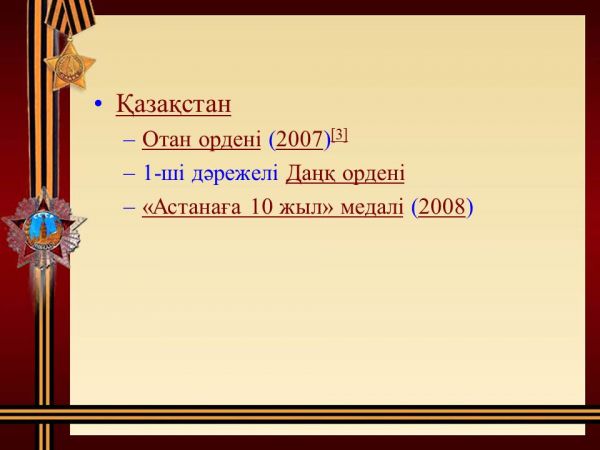 • Қазақстан
– Отан ордені (2007)[3]
– 1-ші дәрежелі Даңқ ордені
– «Астанаға 10 жыл» медалі (2008)